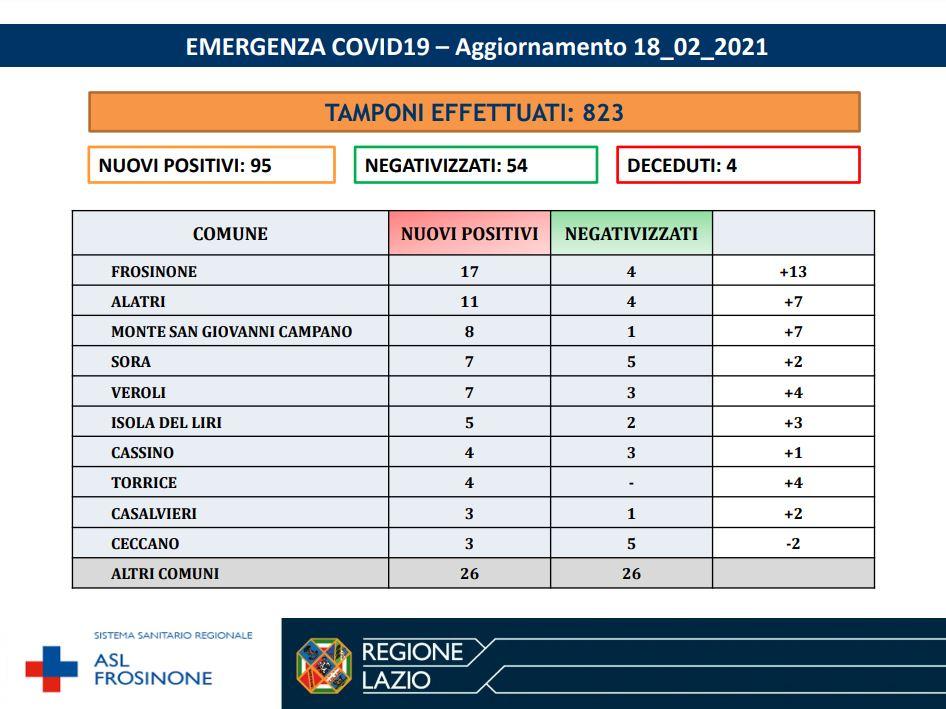 EMERGENZA COVID19 – Aggiornamento 18_02_2021

TAMPONI EFFETTUATI: 823

NUOVI POSITIVI: 95

NEGATIVIZZATI: 54

DECEDUTI: 4

| COMUNE | NUOVI POSITIVI | NEGATIVIZZATI | |
|---|---|---|---|
| FROSINONE | 17 | 4 | +13 |
| ALATRI | 11 | 4 | +7 |
| MONTE SAN GIOVANNI CAMPANO | 8 | 1 | +7 |
| SORA | 7 | 5 | +2 |
| VEROLI | 7 | 3 | +4 |
| ISOLA DEL LIRI | 5 | 2 | +3 |
| CASSINO | 4 | 3 | +1 |
| TORRICE | 4 | - | +4 |
| CASALVIERI | 3 | 1 | +2 |
| CECCANO | 3 | 5 | -2 |
| ALTRI COMUNI | 26 | 26 | |

SISTEMA SANITARIO REGIONALE
ASL FROSINONE

REGIONE LAZIO